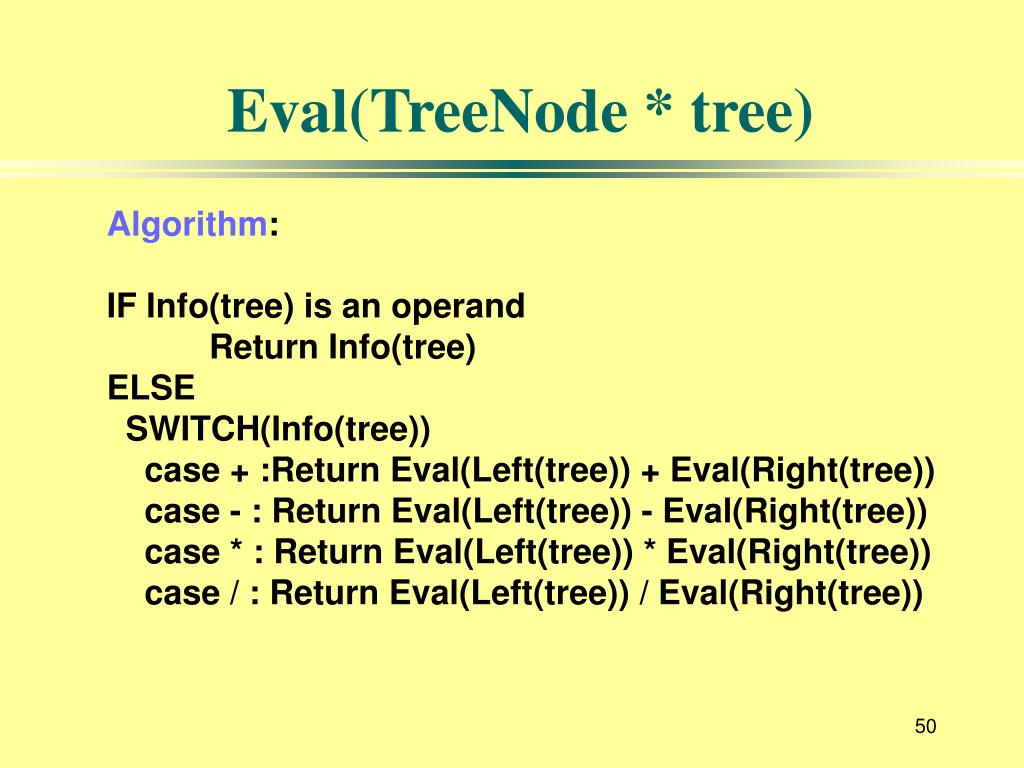 Eval(TreeNode * tree)

Algorithm:

IF Info(tree) is an operand
Return Info(tree)
ELSE
SWITCH(Info(tree))
case + :Return Eval(Left(tree)) + Eval(Right(tree))
case - : Return Eval(Left(tree)) - Eval(Right(tree))
case * : Return Eval(Left(tree)) * Eval(Right(tree))
case / : Return Eval(Left(tree)) / Eval(Right(tree))

50